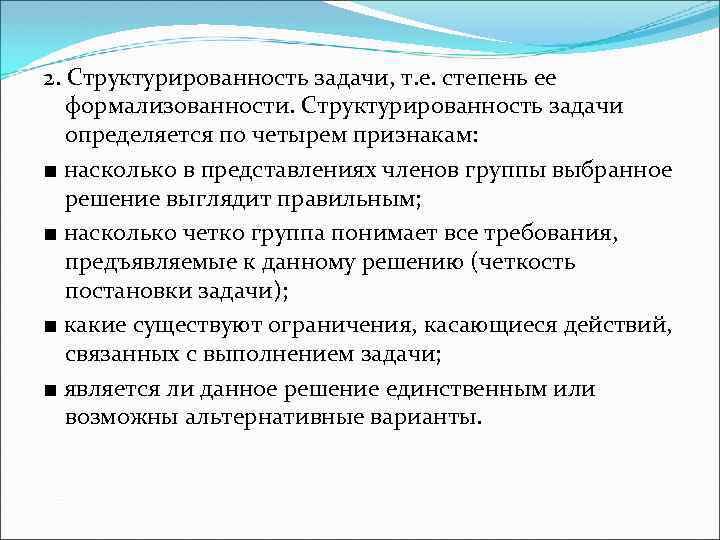 2. Структурированность задачи, т.е. степень ее формализованности. Структурированность задачи определяется по четырем признакам:

■ насколько в представлениях членов группы выбранное решение выглядит правильным;

■ насколько четко группа понимает все требования, предъявляемые к данному решению (четкость постановки задачи);

■ какие существуют ограничения, касающиеся действий, связанных с выполнением задачи;

■ является ли данное решение единственным или возможны альтернативные варианты.